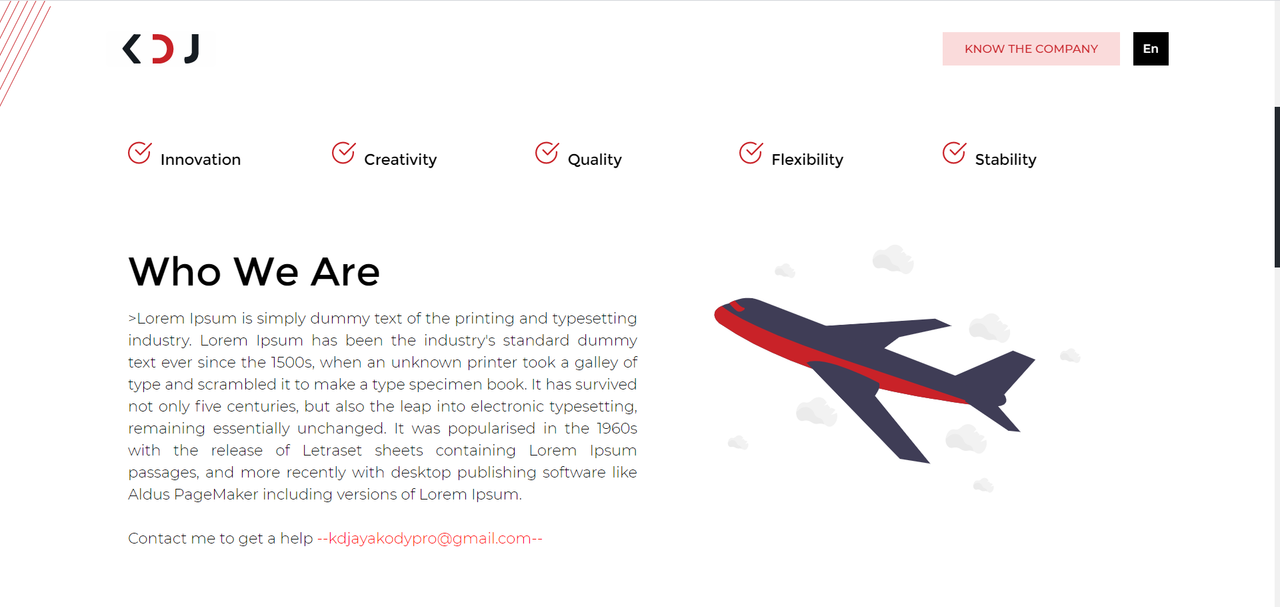 KDJ

KNOW THE COMPANY

En

Innovation

Creativity

Quality

Flexibility

Stability

Who We Are

>Lorem Ipsum is simply dummy text of the printing and typesetting industry. Lorem Ipsum has been the industry's standard dummy text ever since the 1500s, when an unknown printer took a galley of type and scrambled it to make a type specimen book. It has survived not only five centuries, but also the leap into electronic typesetting, remaining essentially unchanged. It was popularised in the 1960s with the release of Letraset sheets containing Lorem Ipsum passages, and more recently with desktop publishing software like Aldus PageMaker including versions of Lorem Ipsum.

Contact me to get a help --kdjayakodypro@gmail.com--